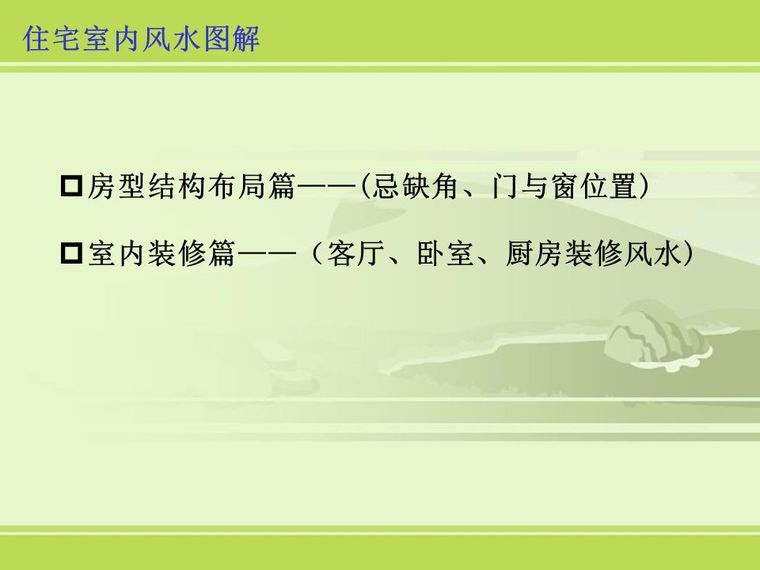 住宅室内风水图解

□房型结构布局篇——(忌缺角、门与窗位置)

□室内装修篇——（客厅、卧室、厨房装修风水）